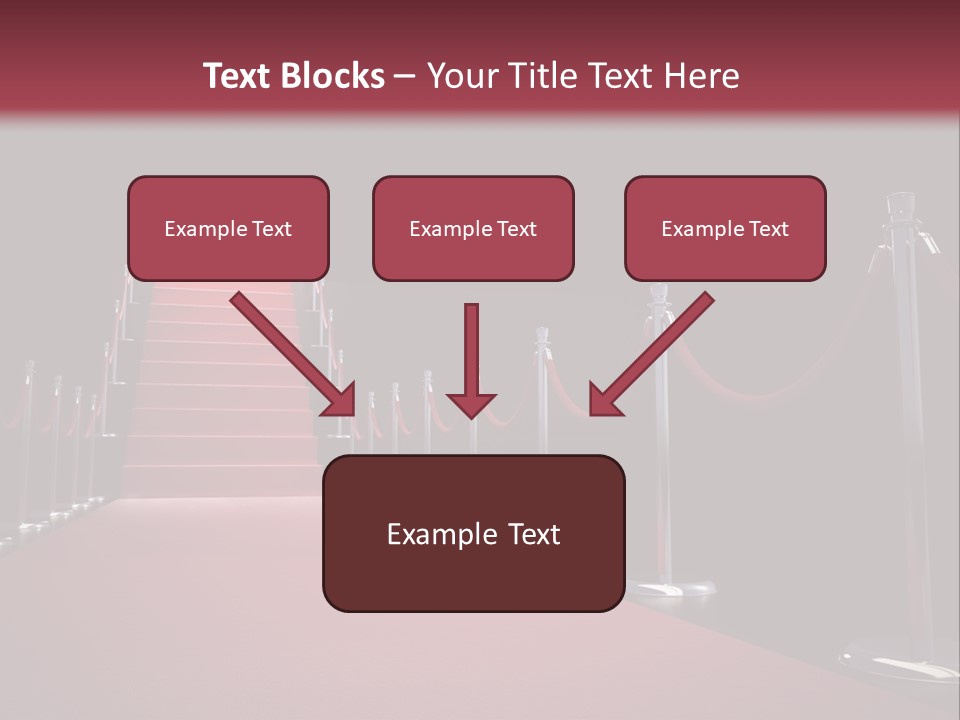 Text Blocks – Your Title Text Here

Example Text

Example Text

Example Text

Example Text